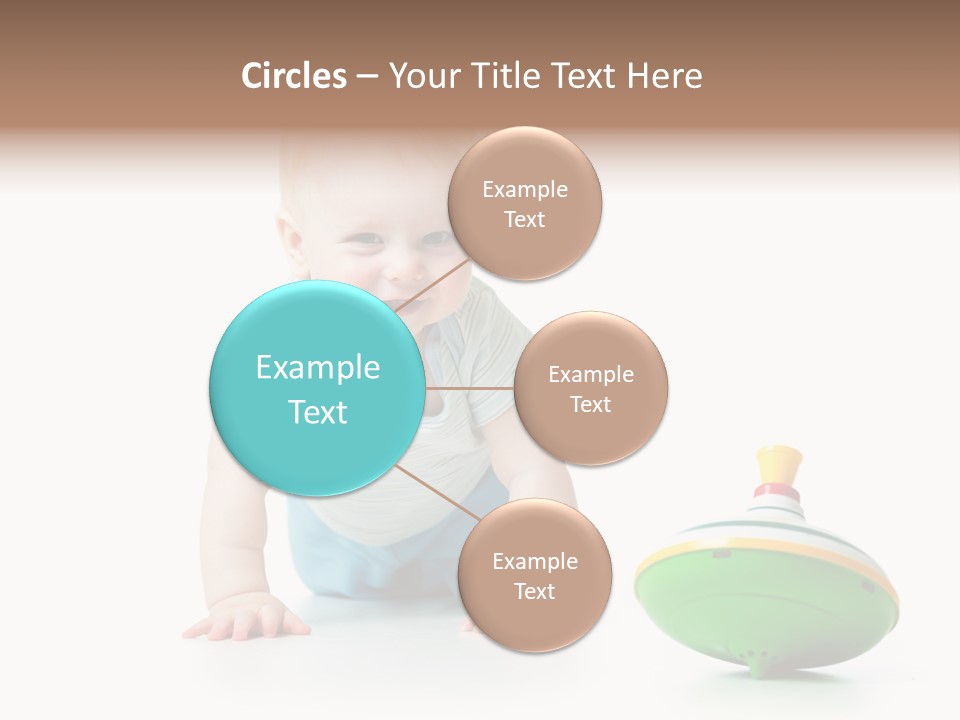 Circles – Your Title Text Here

Example Text

Example Text

Example Text

Example Text